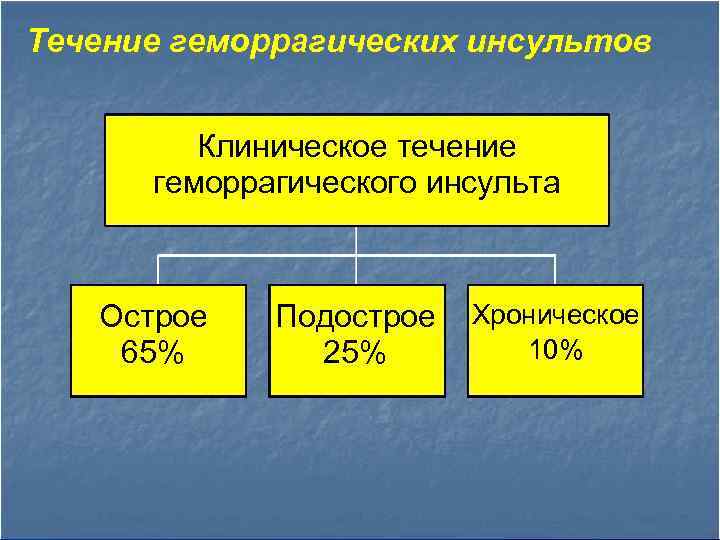 Течение геморрагических инсультов

Клиническое течение геморрагического инсульта

Острое 65%

Подострое 25%

Хроническое 10%